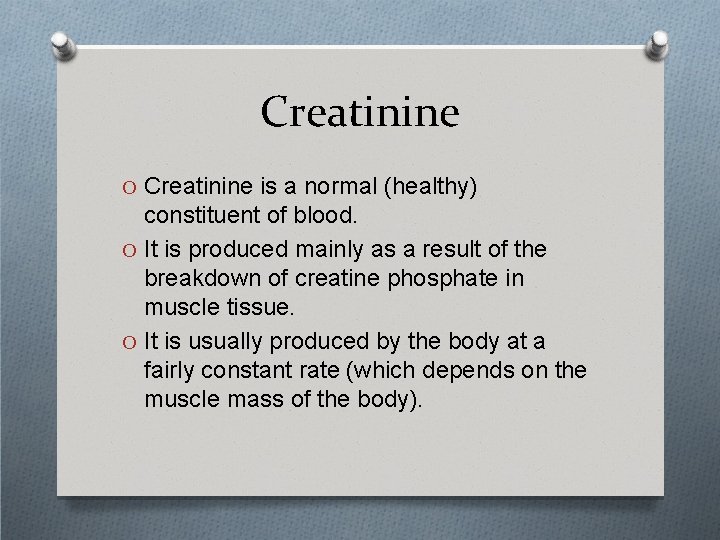 Creatinine

O Creatinine is a normal (healthy) constituent of blood.
O It is produced mainly as a result of the breakdown of creatine phosphate in muscle tissue.
O It is usually produced by the body at a fairly constant rate (which depends on the muscle mass of the body).